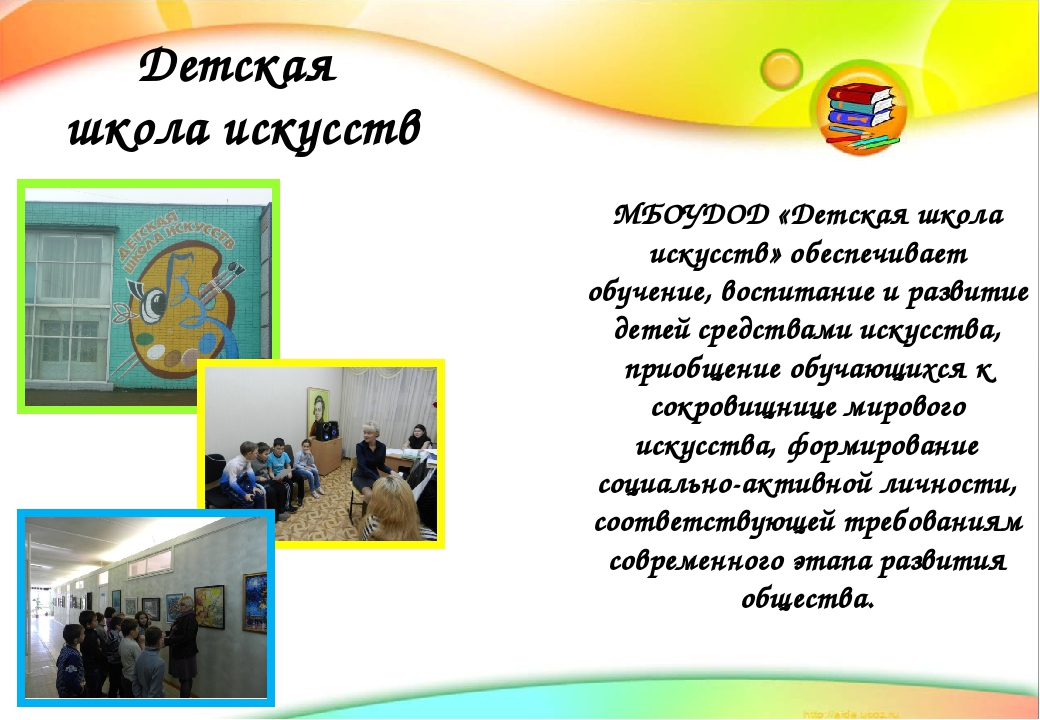 Детская школа искусств

ДЕТСКАЯ ШКОЛА ИСКУССТВ

МБОУДОД «Детская школа искусств» обеспечивает обучение, воспитание и развитие детей средствами искусства, приобщение обучающихся к сокровищнице мирового искусства, формирование социально-активной личности, соответствующей требованиям современного этапа развития общества.

http://aida.ucoz.ru